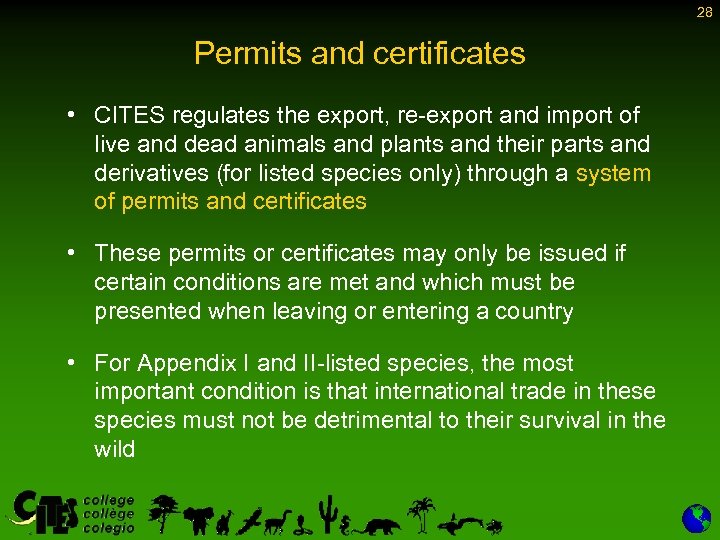 28

Permits and certificates

• CITES regulates the export, re-export and import of live and dead animals and plants and their parts and derivatives (for listed species only) through a system of permits and certificates

• These permits or certificates may only be issued if certain conditions are met and which must be presented when leaving or entering a country

• For Appendix I and II-listed species, the most important condition is that international trade in these species must not be detrimental to their survival in the wild

CITES college collège colegio